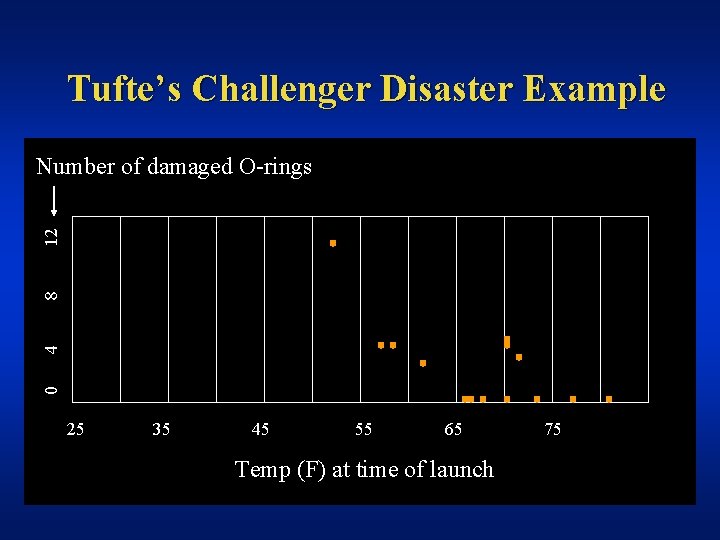 Tufte's Challenger Disaster Example

Number of damaged O-rings

12
8
4
0

25
35
45
55
65
75

Temp (F) at time of launch